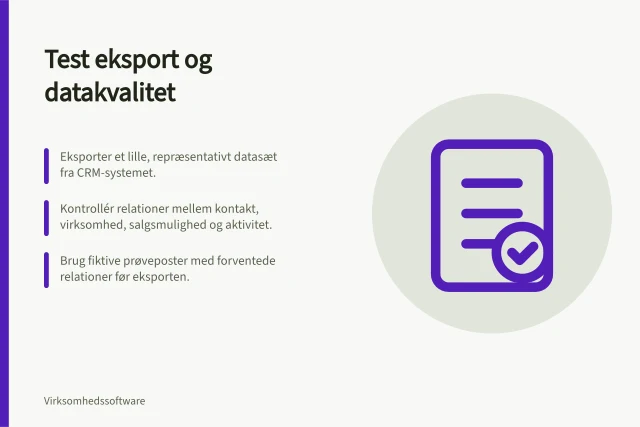 Test eksport og datakvalitet

Eksporter et lille, repræsentativt datasæt fra CRM-systemet.

Kontrollér relationer mellem kontakt, virksomhed, salgsmulighed og aktivitet.

Brug fiktive prøveposter med forventede relationer før eksporten.

Virksomhedssoftware